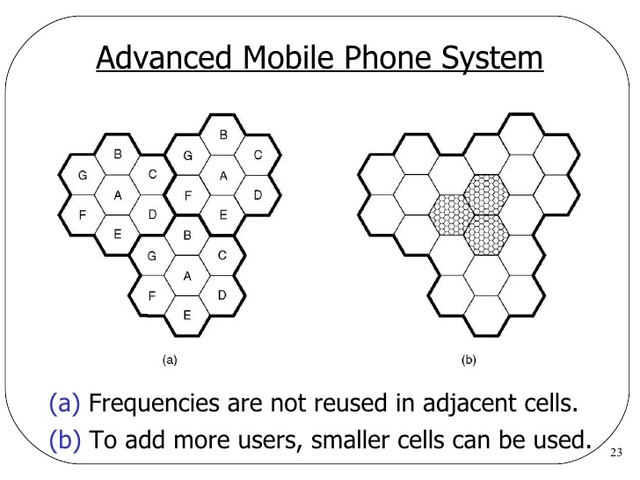 Advanced Mobile Phone System

B
G
C
A
F
D
E

B
G
C
A
F
D
E

B
G
C
A
F
D
E

(a)

(b)

(a) Frequencies are not reused in adjacent cells.
(b) To add more users, smaller cells can be used.

23